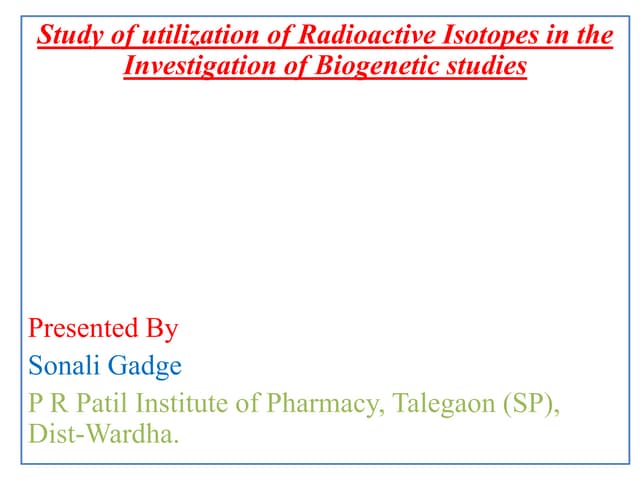 Study of utilization of Radioactive Isotopes in the Investigation of Biogenetic studies

Presented By

Sonali Gadge

P R Patil Institute of Pharmacy, Talegaon (SP), Dist-Wardha.